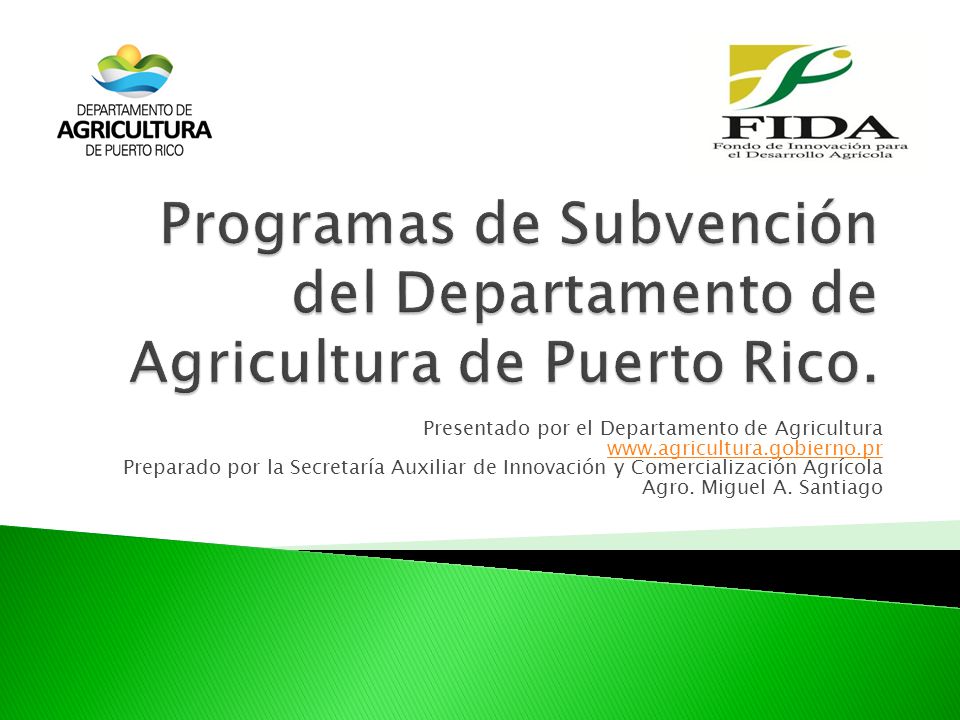 DEPARTAMENTO DE
AGRICULTURA
DE PUERTO RICO

FIDA
Fondo de Innovación para el Desarrollo Agrícola

Programas de Subvención del Departamento de Agricultura de Puerto Rico.

Presentado por el Departamento de Agricultura
www.agricultura.gobierno.pr
Preparado por la Secretaría Auxiliar de Innovación y Comercialización Agrícola
Agro. Miguel A. Santiago